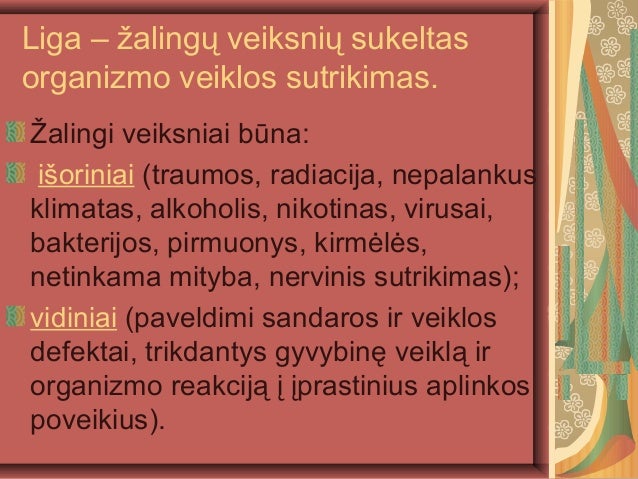 Liga – žalingų veiksnių sukeltas organizmo veiklos sutrikimas.

Žalingi veiksniai būna:

išoriniai (traumos, radiacija, nepalankus klimatas, alkoholis, nikotinas, virusai, bakterijos, pirmuonys, kirmėlės, netinkama mityba, nervinis sutrikimas);

vidiniai (paveldimi sandaros ir veiklos defektai, trikdantys gyvybinę veiklą ir organizmo reakciją į įprastinius aplinkos poveikius).